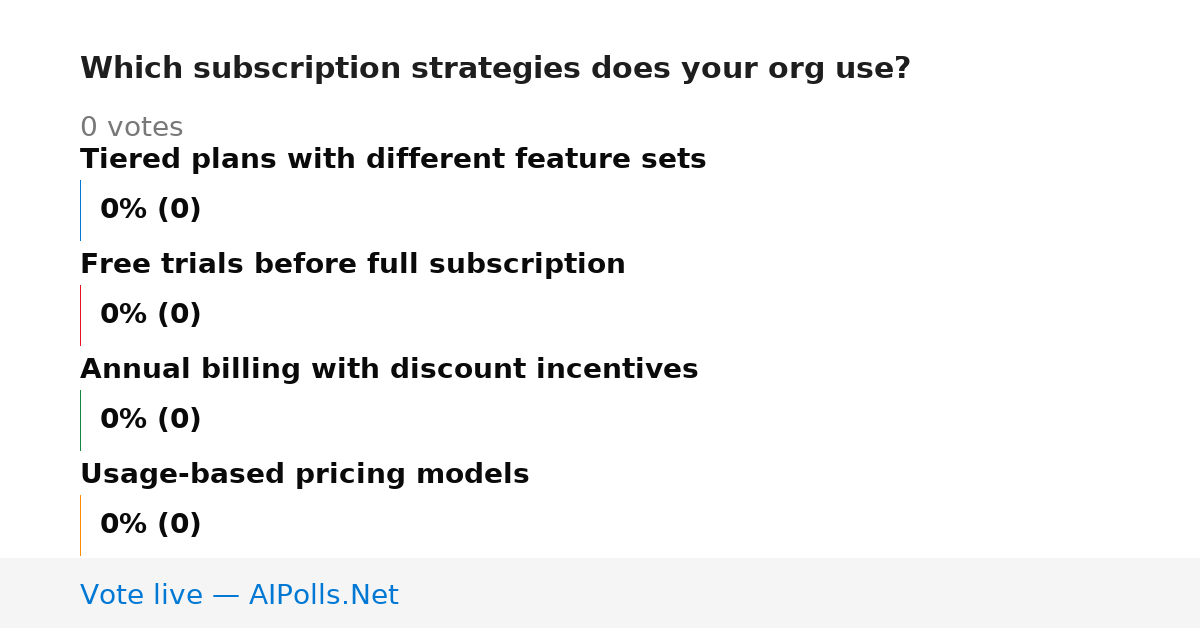 Which subscription strategies does your org use?

0 votes

Tiered plans with different feature sets

0% (0)

Free trials before full subscription

0% (0)

Annual billing with discount incentives

0% (0)

Usage-based pricing models

0% (0)

Vote live — AIPolls.Net